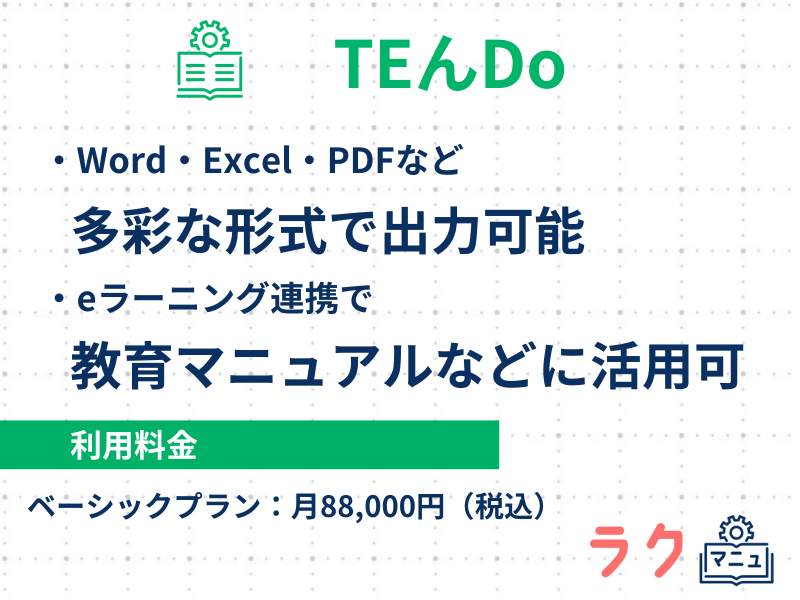 TEんDo

・Word・Excel・PDFなど
多彩な形式で出力可能

・eラーニング連携で
教育マニュアルなどに活用可

利用料金

ベーシックプラン：月88,000円（税込）

ラク マニュ